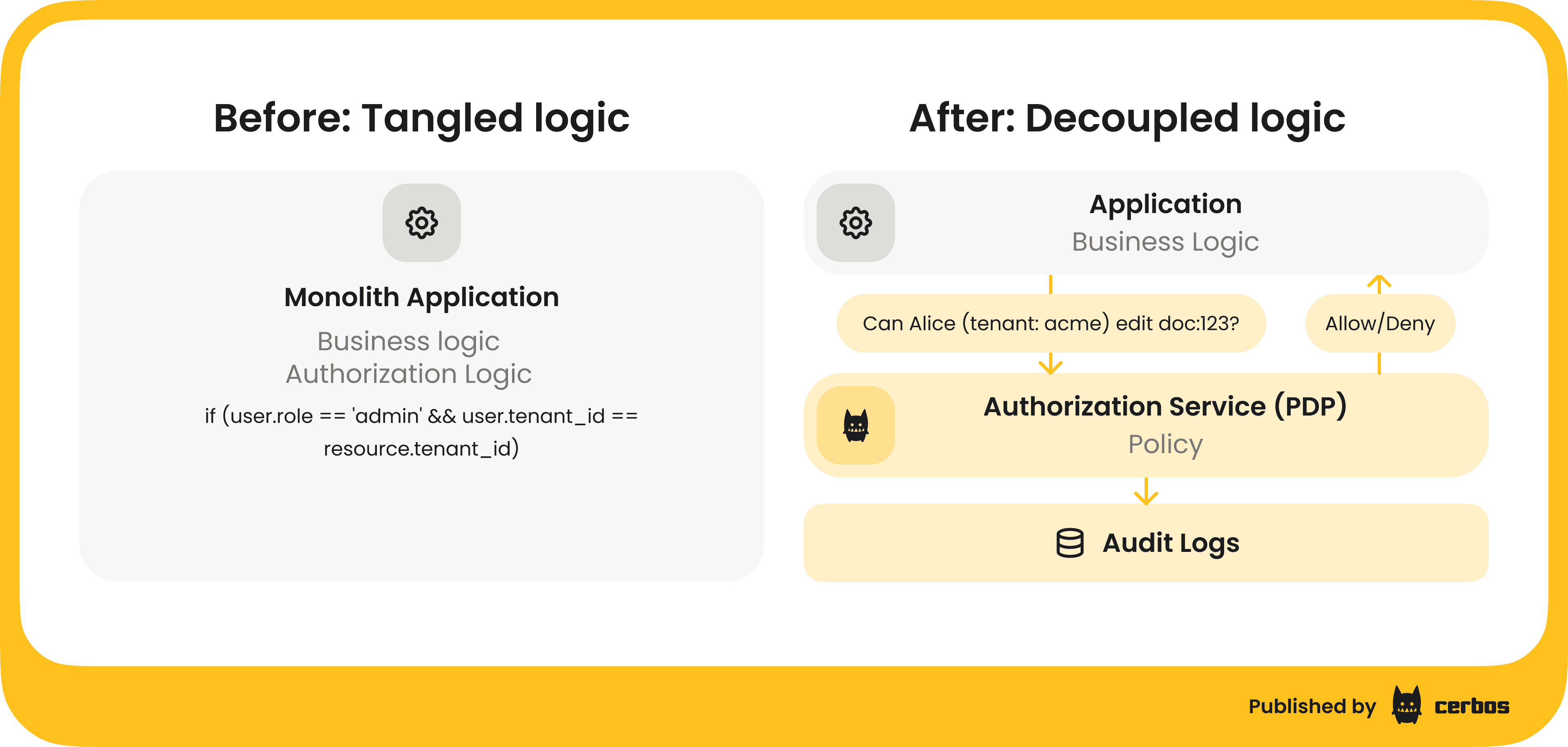 Before: Tangled logic

Monolith Application

Business logic
Authorization Logic

if (user.role == 'admin' && user.tenant_id == resource.tenant_id)

After: Decoupled logic

Application
Business Logic

Can Alice (tenant: acme) edit doc:123?

Allow/Deny

Authorization Service (PDP)
Policy

Audit Logs

Published by cerbos